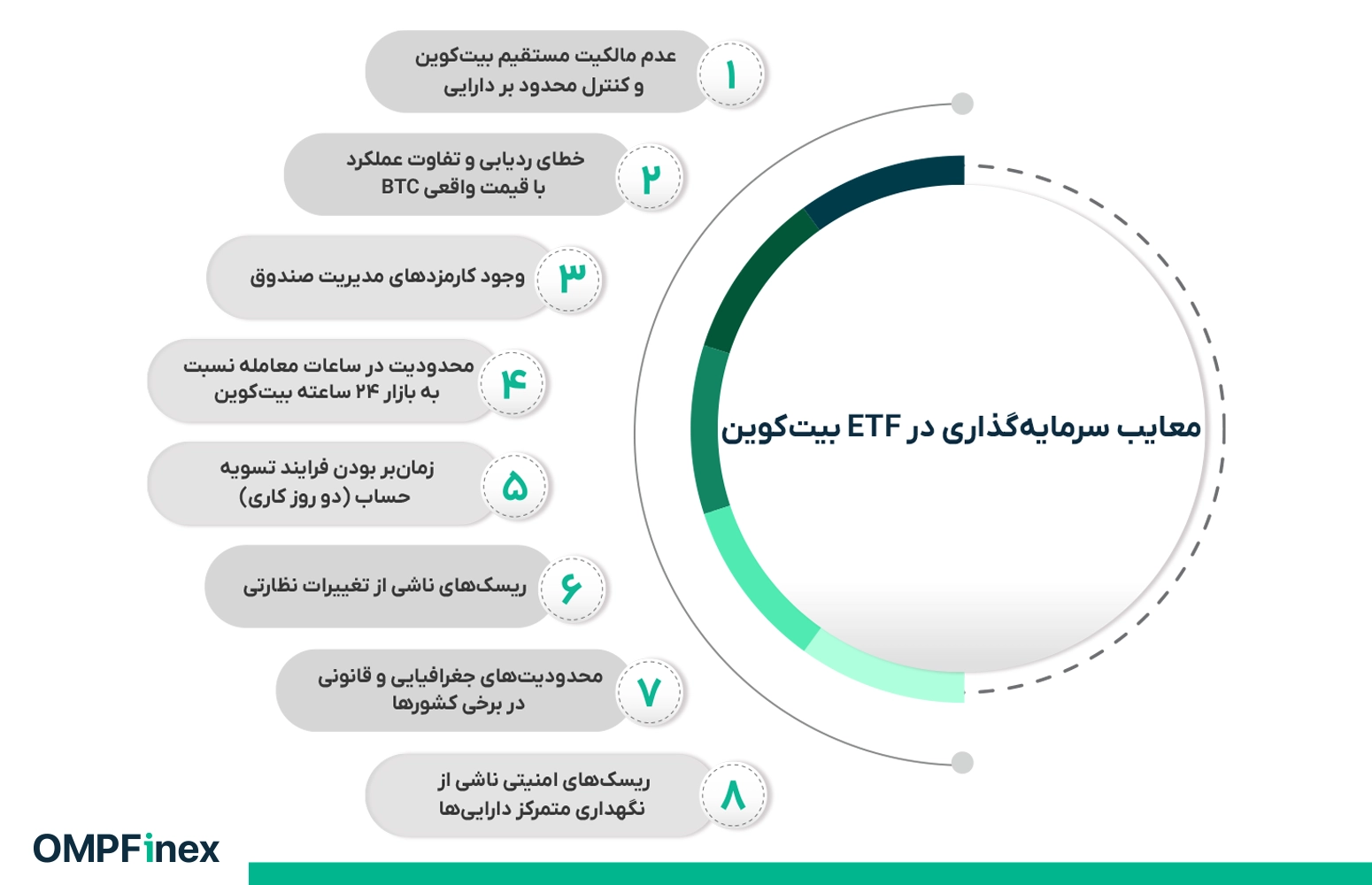 معایب سرمایه‌گذاری در ETF بیت‌کوین

۱
عدم مالکیت مستقیم بیت‌کوین و کنترل محدود بر دارایی

۲
خطای ردیابی و تفاوت عملکرد با قیمت واقعی BTC

۳
وجود کارمزدهای مدیریت صندوق

۴
محدودیت در ساعات معامله نسبت به بازار ۲۴ ساعته بیت‌کوین

۵
زمان‌بر بودن فرایند تسویه حساب (دو روز کاری)

۶
ریسک‌های ناشی از تغییرات نظارتی

۷
محدودیت‌های جغرافیایی و قانونی در برخی کشورها

۸
ریسک‌های امنیتی ناشی از نگهداری متمرکز دارایی‌ها

OMPFinex